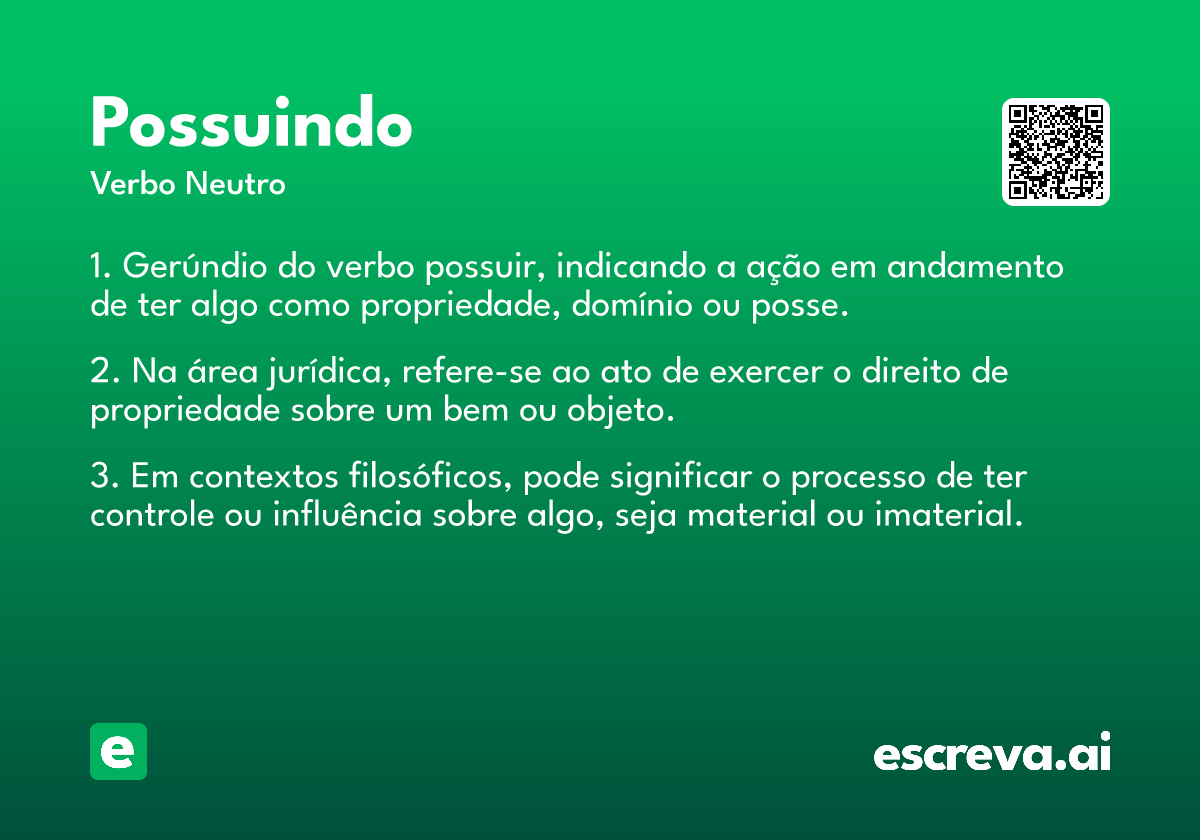 Possuindo
Verbo Neutro

1. Gerúndio do verbo possuir, indicando a ação em andamento de ter algo como propriedade, domínio ou posse.

2. Na área jurídica, refere-se ao ato de exercer o direito de propriedade sobre um bem ou objeto.

3. Em contextos filosóficos, pode significar o processo de ter controle ou influência sobre algo, seja material ou imaterial.

e

escreva.ai